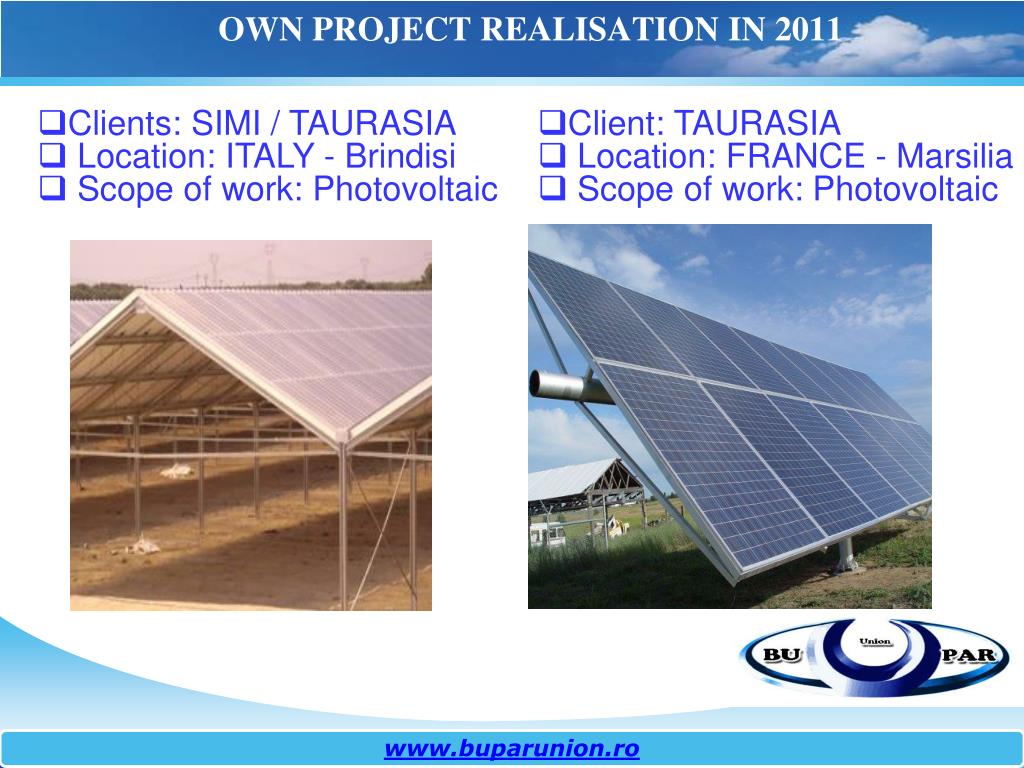 OWN PROJECT REALISATION IN 2011

❑Clients: SIMI / TAURASIA
❑ Location: ITALY - Brindisi
❑ Scope of work: Photovoltaic

❑Client: TAURASIA
❑ Location: FRANCE - Marsilia
❑ Scope of work: Photovoltaic

BU Union PAR

www.buparunion.ro